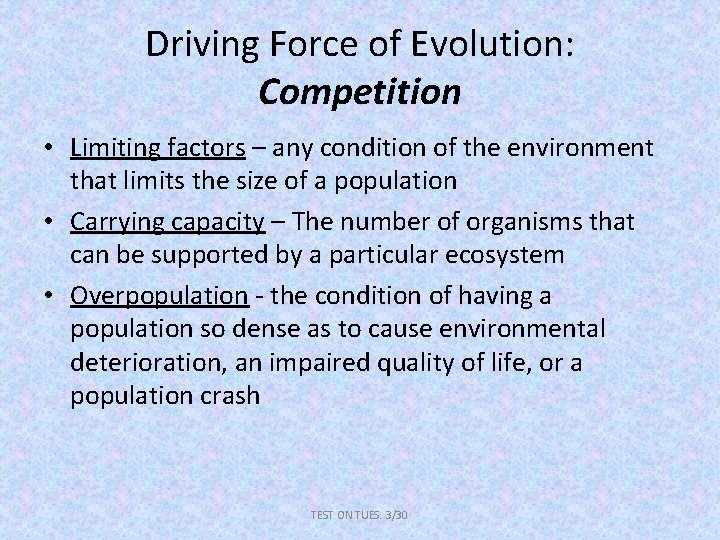 Driving Force of Evolution:
Competition

• Limiting factors – any condition of the environment that limits the size of a population

• Carrying capacity – The number of organisms that can be supported by a particular ecosystem

• Overpopulation - the condition of having a population so dense as to cause environmental deterioration, an impaired quality of life, or a population crash

TEST ON TUES. 3/30